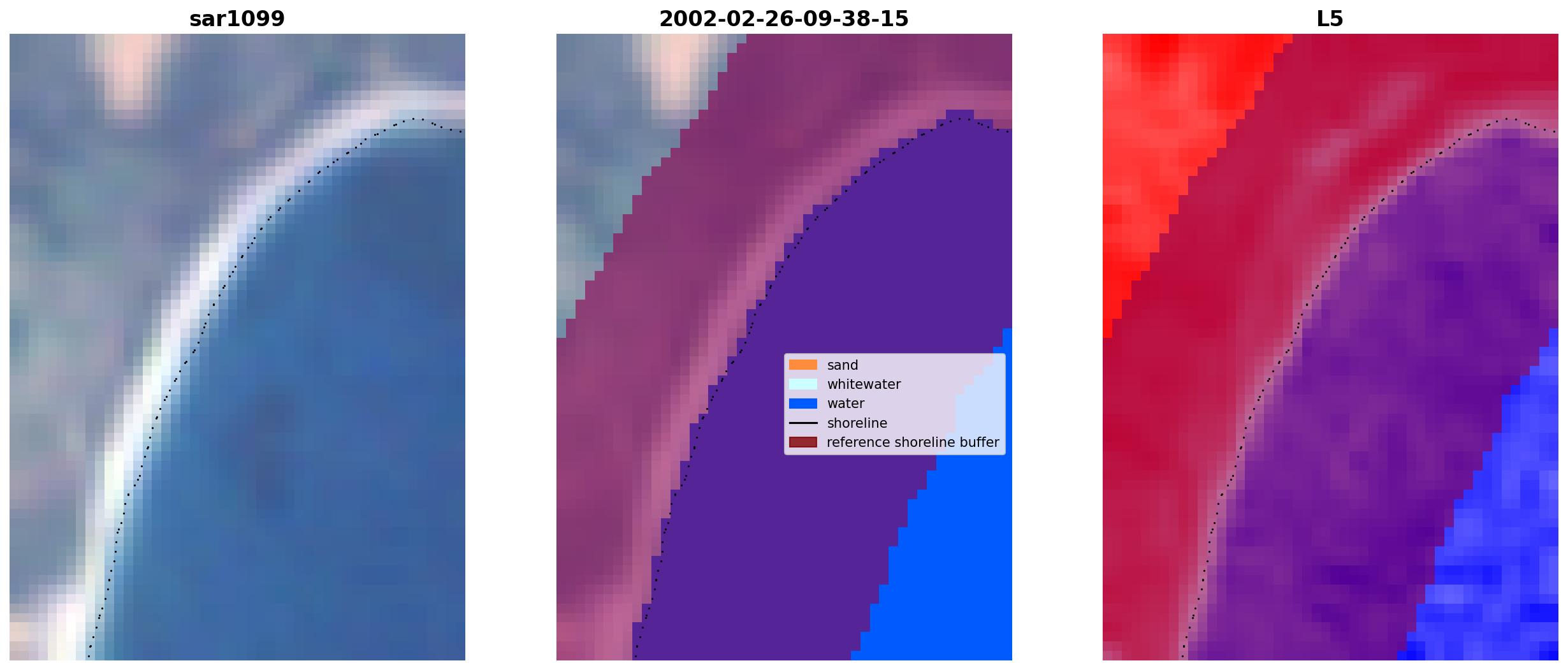 sar1099

2002-02-26-09-38-15

sand
whitewater
water
shoreline
reference shoreline buffer

L5